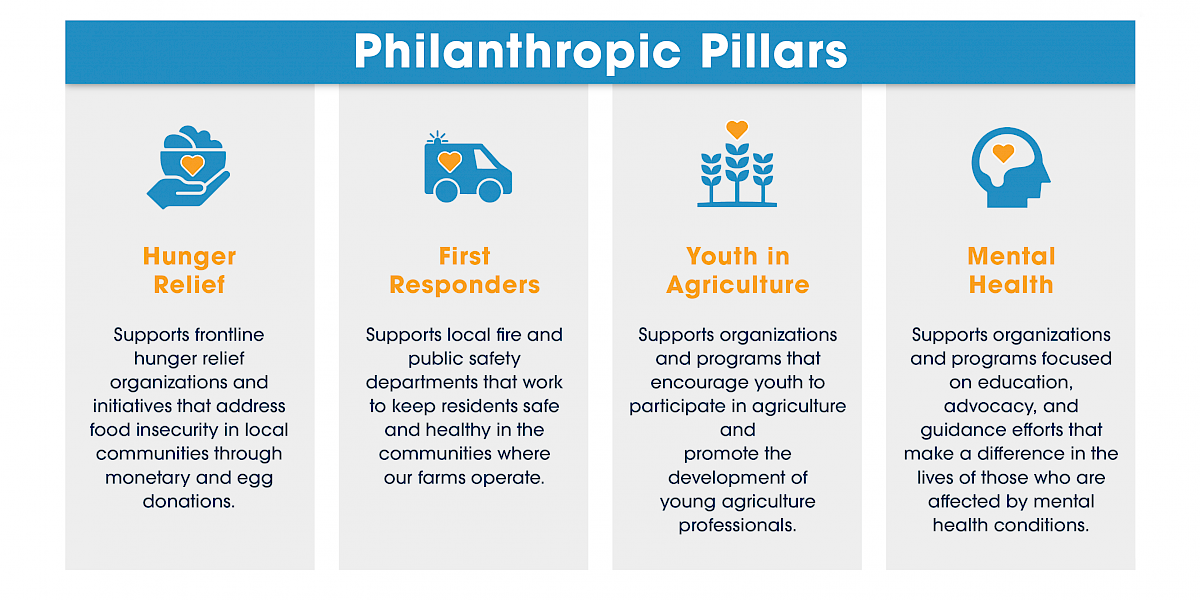 Philanthropic Pillars

Hunger Relief

Supports frontline hunger relief organizations and initiatives that address food insecurity in local communities through monetary and egg donations.

First Responders

Supports local fire and public safety departments that work to keep residents safe and healthy in the communities where our farms operate.

Youth in Agriculture

Supports organizations and programs that encourage youth to participate in agriculture and promote the development of young agriculture professionals.

Mental Health

Supports organizations and programs focused on education, advocacy, and guidance efforts that make a difference in the lives of those who are affected by mental health conditions.